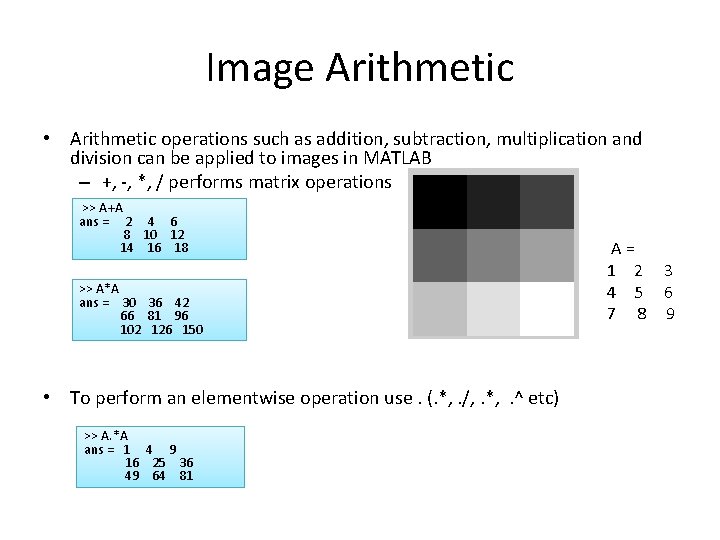 Image Arithmetic

• Arithmetic operations such as addition, subtraction, multiplication and division can be applied to images in MATLAB
– +, -, *, / performs matrix operations

>> A+A
ans = 2 4 6
8 10 12
14 16 18

>> A*A
ans = 30 36 42
66 81 96
102 126 150

A =
1 2 3
4 5 6
7 8 9

• To perform an elementwise operation use . (.*, ./, .*, .^ etc)

>> A.*A
ans = 1 4 9
16 25 36
49 64 81